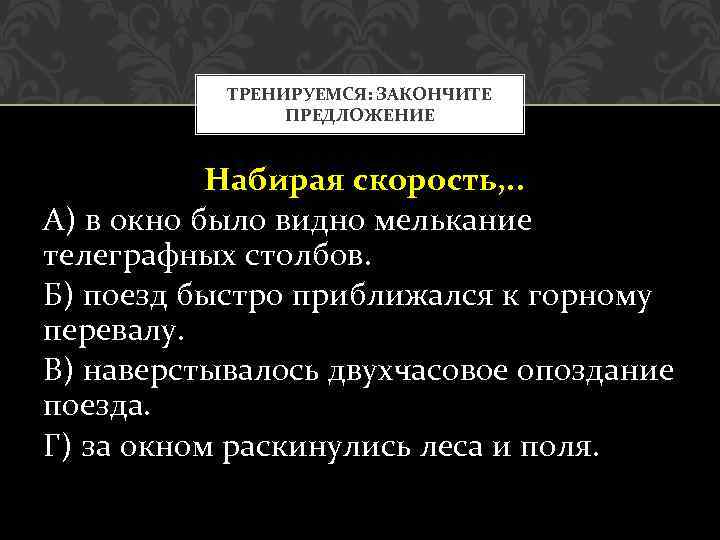 ТРЕНИРУЕМСЯ: ЗАКОНЧИТЕ ПРЕДЛОЖЕНИЕ

Набирая скорость,..

А) в окно было видно мелькание телеграфных столбов.

Б) поезд быстро приближался к горному перевалу.

В) наверстывалось двухчасовое опоздание поезда.

Г) за окном раскинулись леса и поля.